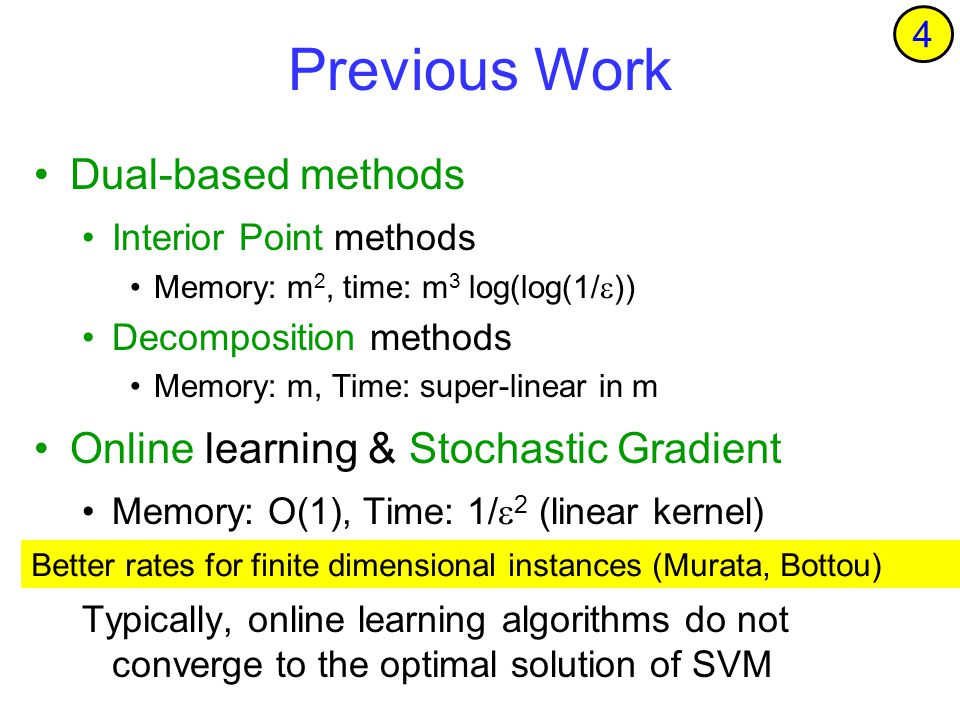 4

Previous Work

• Dual-based methods
  • Interior Point methods
    • Memory: $m^2$, time: $m^3 \log(\log(1/\varepsilon))$
  • Decomposition methods
    • Memory: m, Time: super-linear in m
• Online learning & Stochastic Gradient
  • Memory: O(1), Time: $1/\varepsilon^2$ (linear kernel)

Better rates for finite dimensional instances (Murata, Bottou)

Typically, online learning algorithms do not converge to the optimal solution of SVM